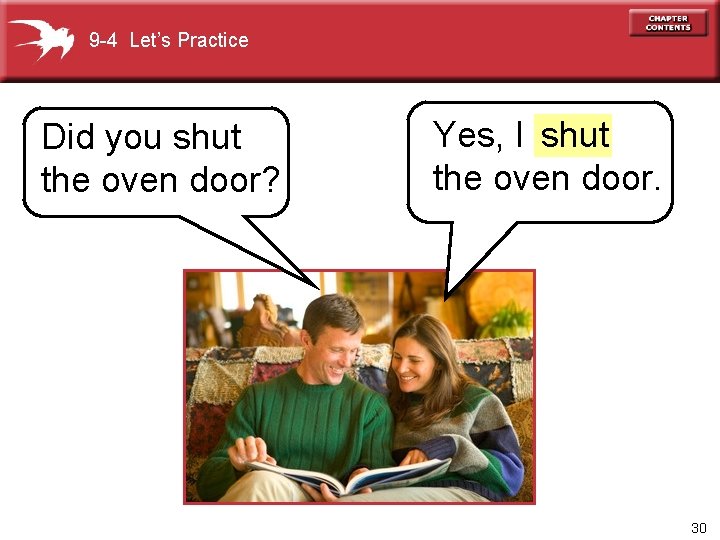 9-4 Let's Practice

CHAPTER CONTENTS

Did you shut the oven door?

Yes, I shut the oven door.

30